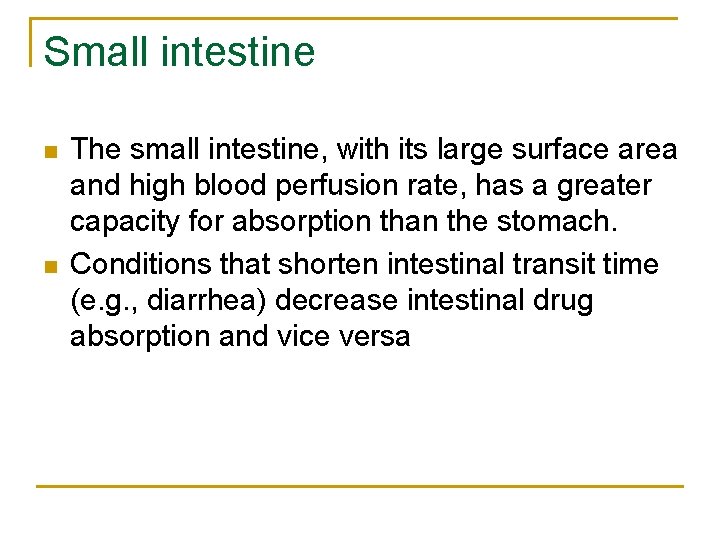 Small intestine

- The small intestine, with its large surface area and high blood perfusion rate, has a greater capacity for absorption than the stomach.
- Conditions that shorten intestinal transit time (e.g., diarrhea) decrease intestinal drug absorption and vice versa